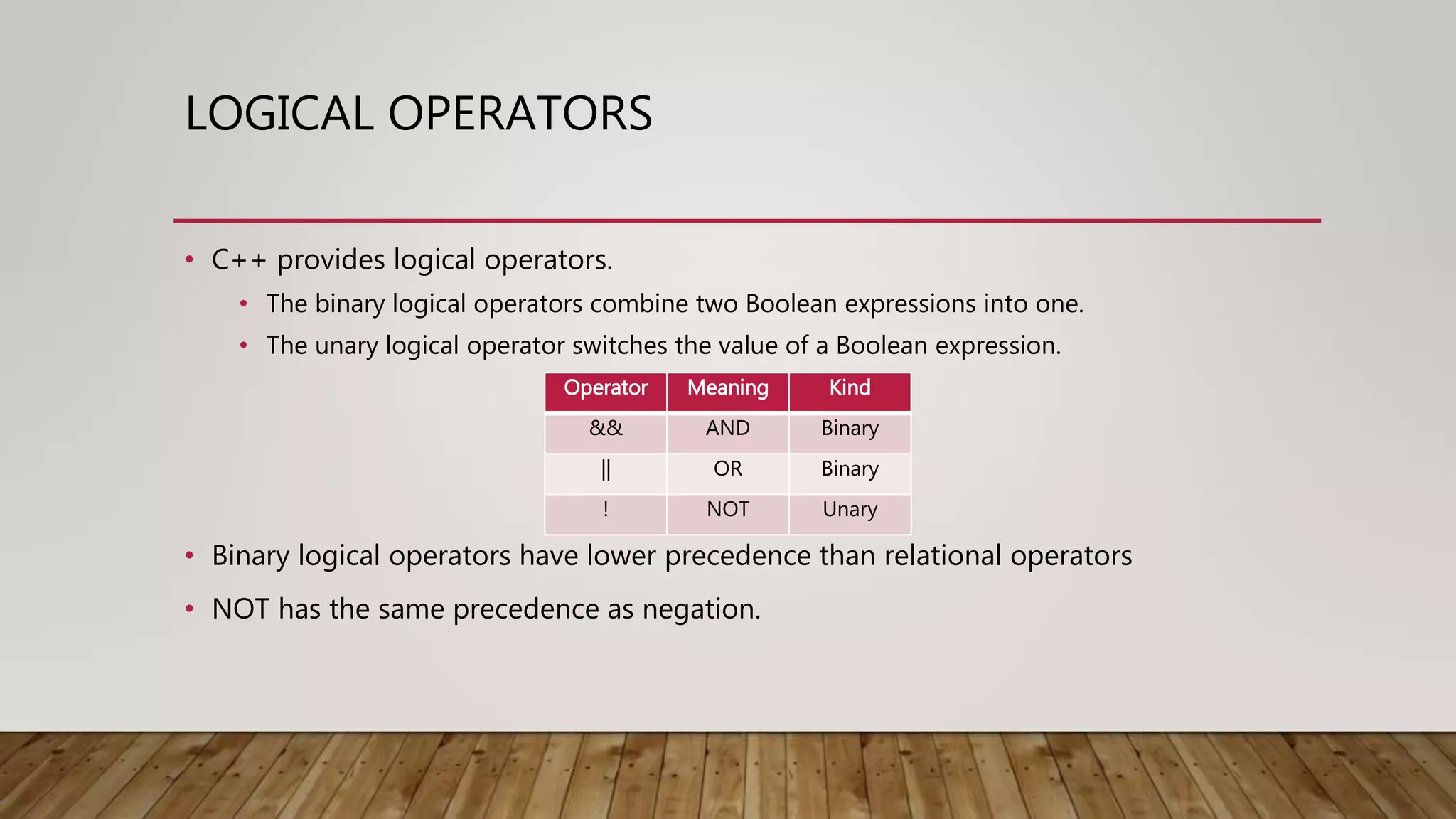 LOGICAL OPERATORS

• C++ provides logical operators.
  • The binary logical operators combine two Boolean expressions into one.
  • The unary logical operator switches the value of a Boolean expression.

| Operator | Meaning | Kind |
|---|---|---|
| && | AND | Binary |
| \|\| | OR | Binary |
| ! | NOT | Unary |

• Binary logical operators have lower precedence than relational operators

• NOT has the same precedence as negation.